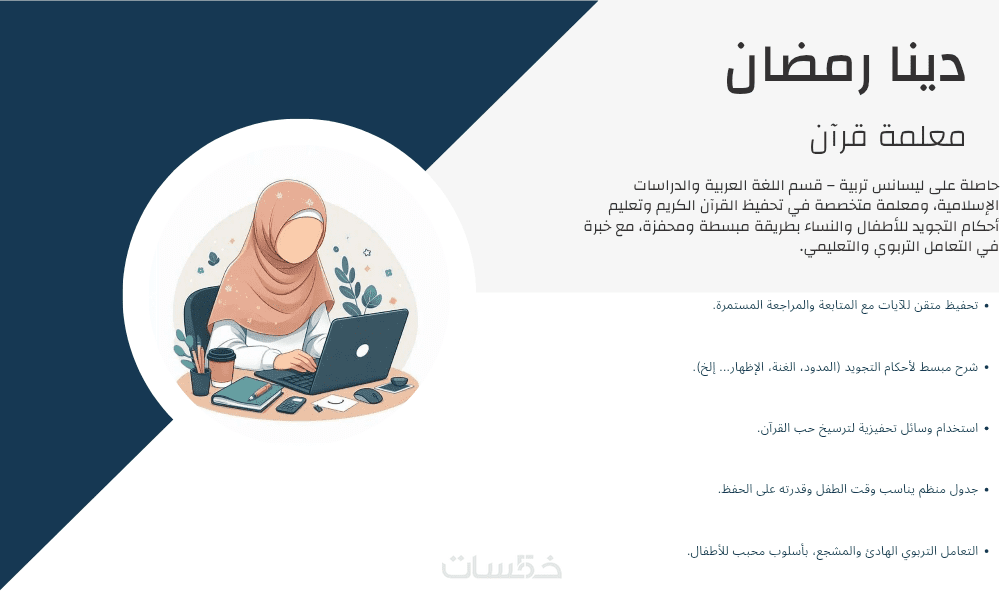 دينا رمضان

معلمة قرآن

حاصلة على ليسانس تربية – قسم اللغة العربية والدراسات الإسلامية، ومعلمة متخصصة في تحفيظ القرآن الكريم وتعليم أحكام التجويد للأطفال والنساء بطريقة مبسطة ومحفزة، مع خبرة في التعامل التربوي والتعليمي.

• تحفيظ متقن للآيات مع المتابعة والمراجعة المستمرة.

• شرح مبسط لأحكام التجويد (المدود، الغنة، الإظهار... إلخ).

• استخدام وسائل تحفيزية لترسيخ حب القرآن.

• جدول منظم يناسب وقت الطفل وقدرته على الحفظ.

• التعامل التربوي الهادئ والمشجع، بأسلوب محبب للأطفال.

خمسات